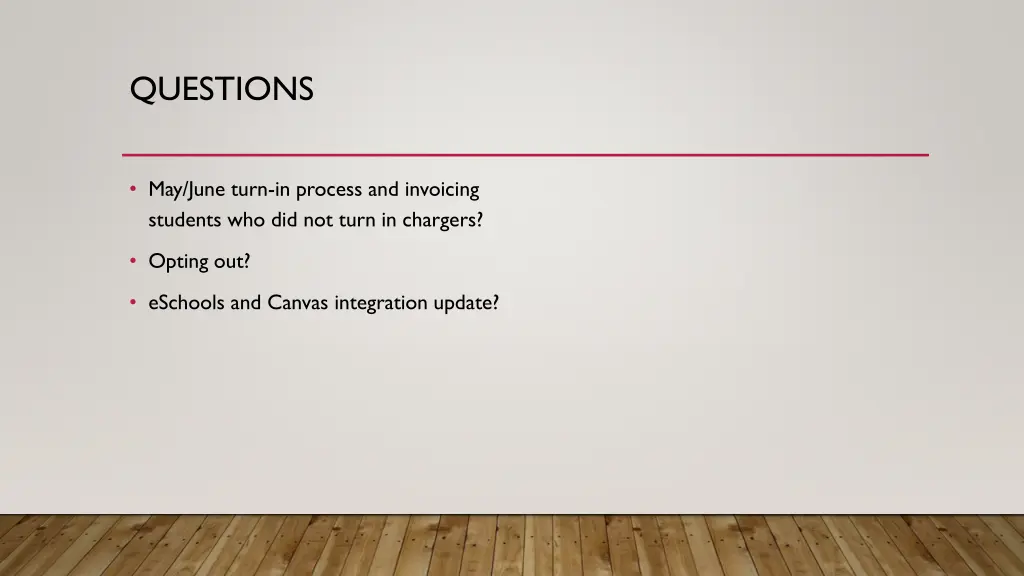 QUESTIONS

• May/June turn-in process and invoicing students who did not turn in chargers?

• Opting out?

• eSchools and Canvas integration update?